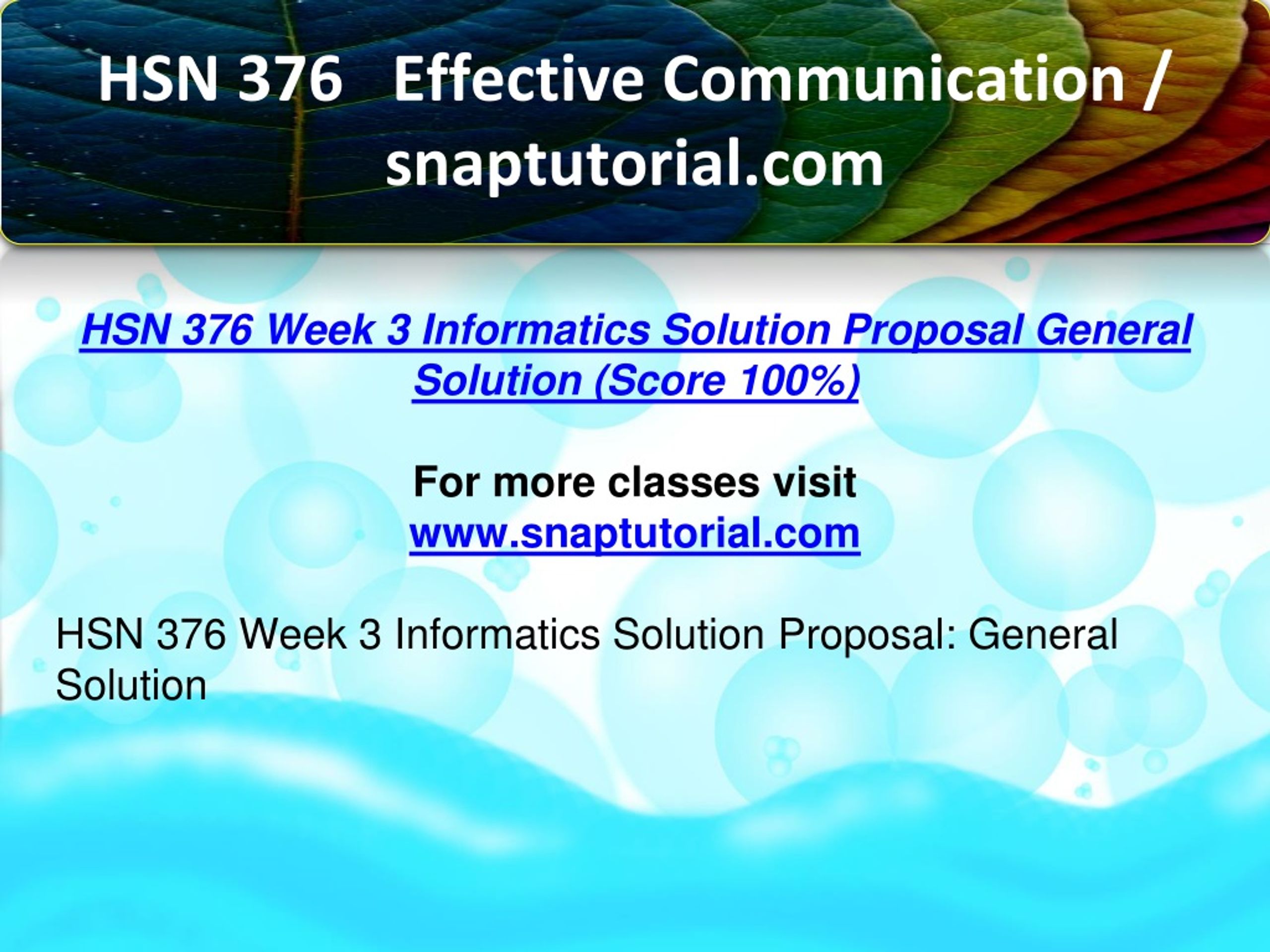 HSN 376 Effective Communication / snaptutorial.com

HSN 376 Week 3 Informatics Solution Proposal General Solution (Score 100%)

For more classes visit
www.snaptutorial.com

HSN 376 Week 3 Informatics Solution Proposal: General Solution